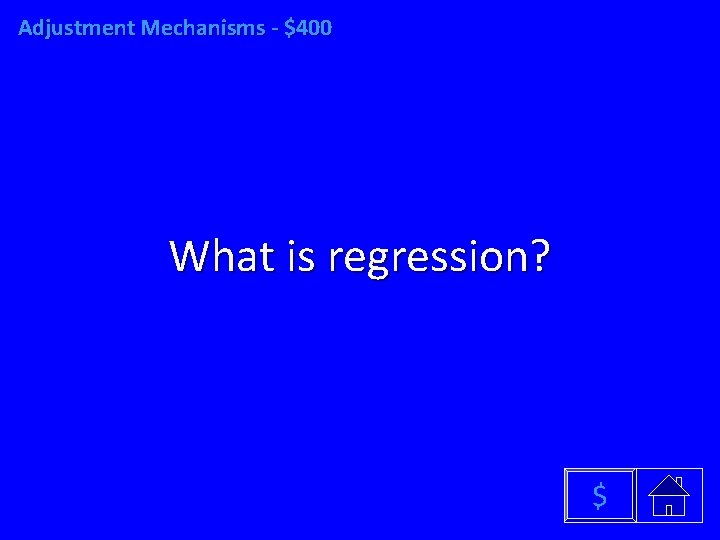 Adjustment Mechanisms - \$400

What is regression?

\$